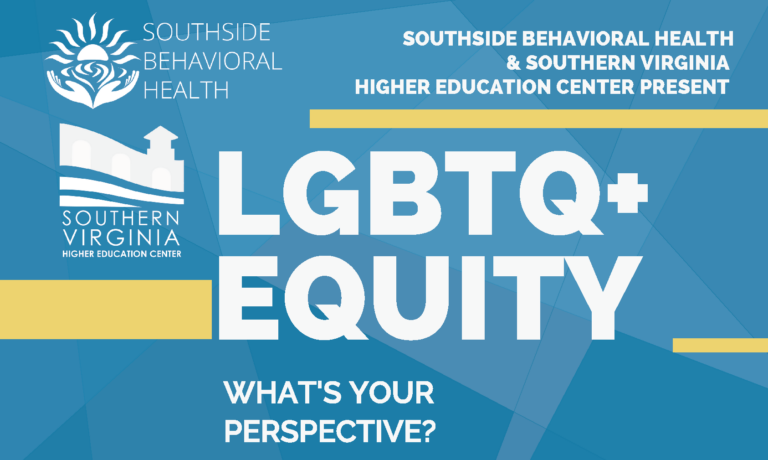 SOUTHSIDE BEHAVIORAL HEALTH

SOUTHSIDE BEHAVIORAL HEALTH & SOUTHERN VIRGINIA HIGHER EDUCATION CENTER PRESENT

SOUTHERN VIRGINIA HIGHER EDUCATION CENTER

LGBTQ+ EQUITY

WHAT'S YOUR PERSPECTIVE?